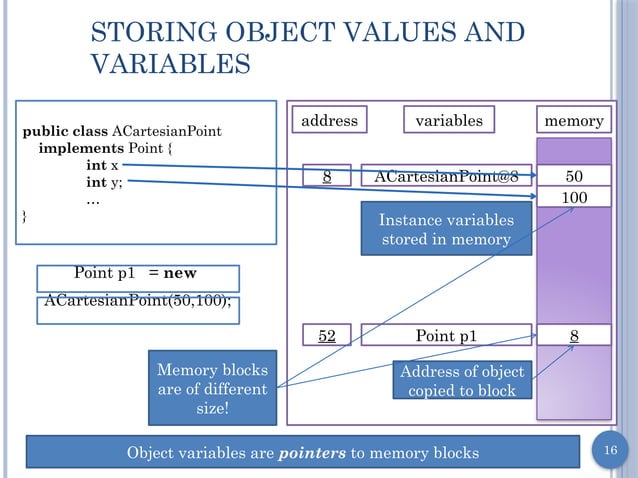 STORING OBJECT VALUES AND VARIABLES

public class ACartesianPoint
implements Point {
int x
int y;
…
}

Point p1 = new
ACartesianPoint(50,100);

address

variables

memory

8

ACartesianPoint@8

50

100

Instance variables stored in memory

52

Point p1

8

Memory blocks are of different size!

Address of object copied to block

Object variables are pointers to memory blocks

16